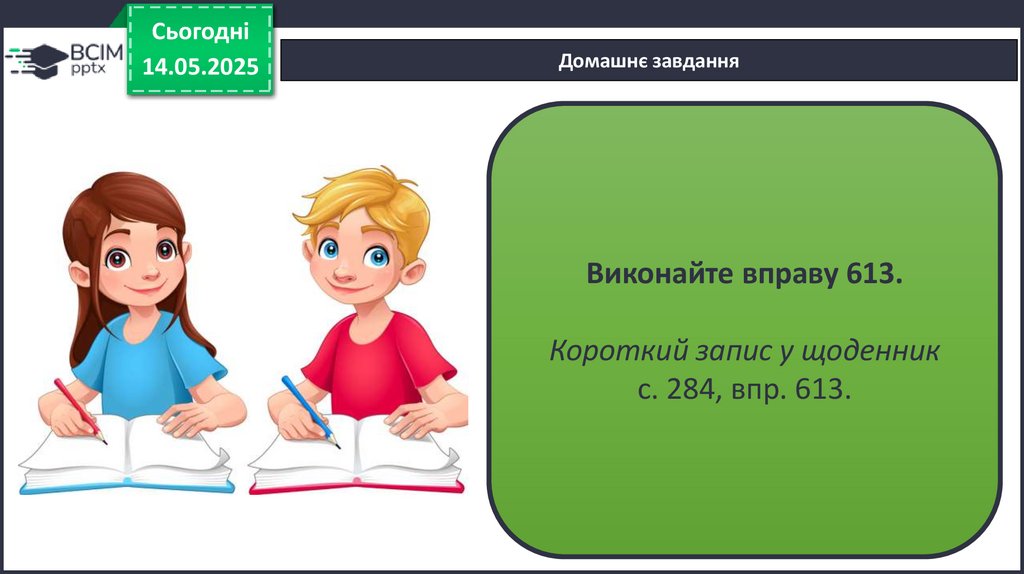 ВСІМ pptx

Сьогодні
14.05.2025

Домашнє завдання

Виконайте вправу 613.

Короткий запис у щоденник
с. 284, впр. 613.